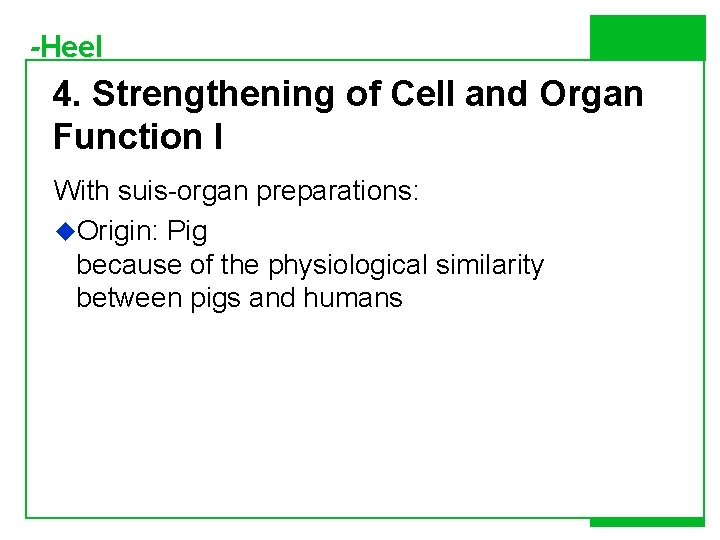 -Heel

4. Strengthening of Cell and Organ Function I

With suis-organ preparations:

◆Origin: Pig
because of the physiological similarity between pigs and humans